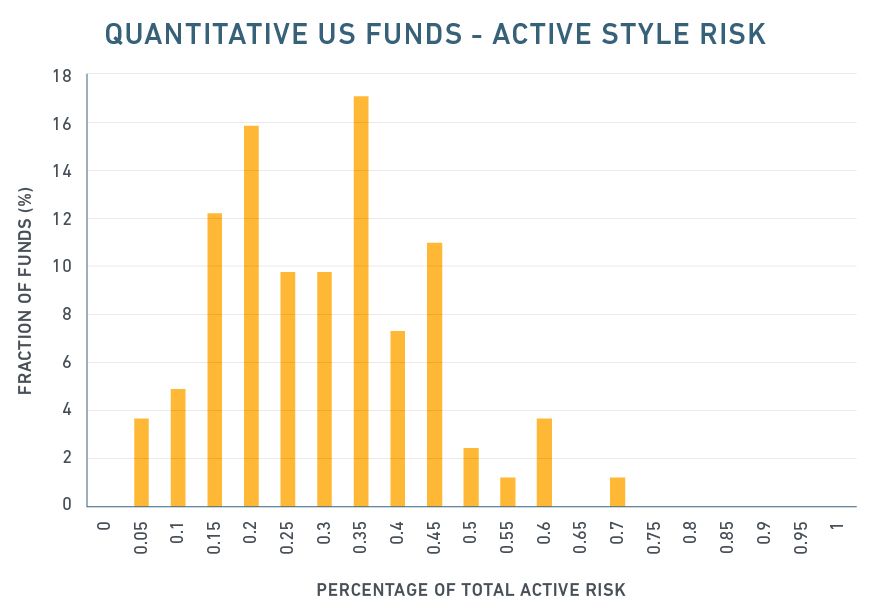 QUANTITATIVE US FUNDS - ACTIVE STYLE RISK

FRACTION OF FUNDS (%)

18
16
14
12
10
8
6
4
2
0

0
0.05
0.1
0.15
0.2
0.25
0.3
0.35
0.4
0.45
0.5
0.55
0.6
0.65
0.7
0.75
0.8
0.85
0.9
0.95
1

PERCENTAGE OF TOTAL ACTIVE RISK